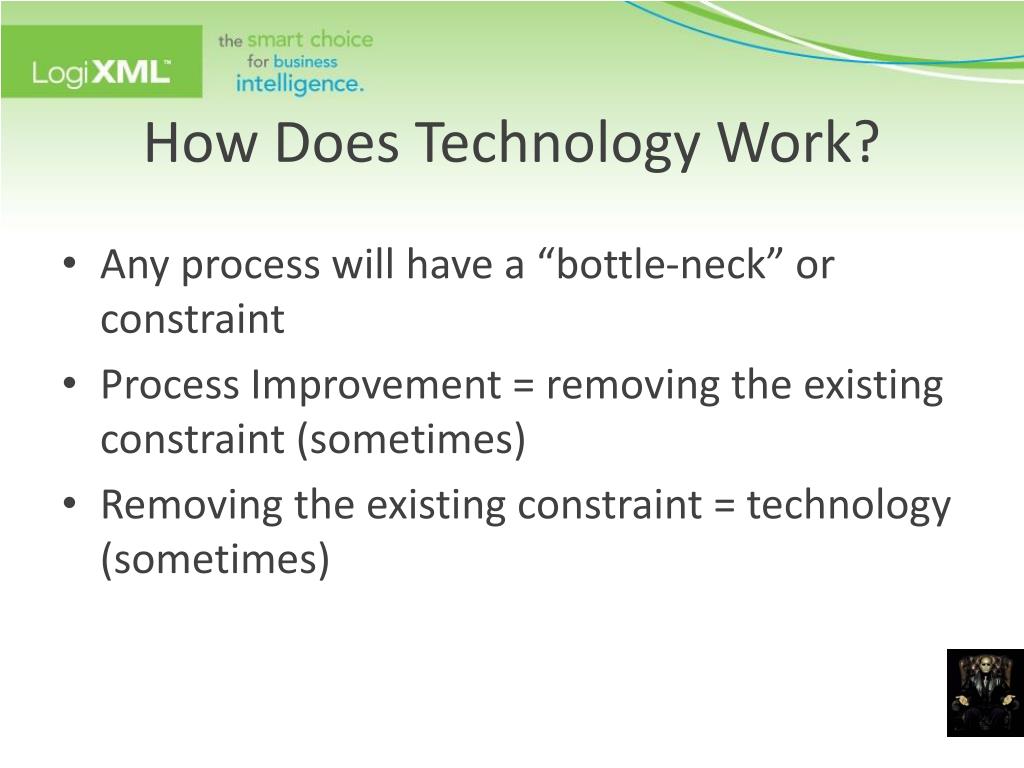 LogiXML™

the smart choice for business intelligence.

How Does Technology Work?

• Any process will have a “bottle-neck” or constraint
• Process Improvement = removing the existing constraint (sometimes)
• Removing the existing constraint = technology (sometimes)